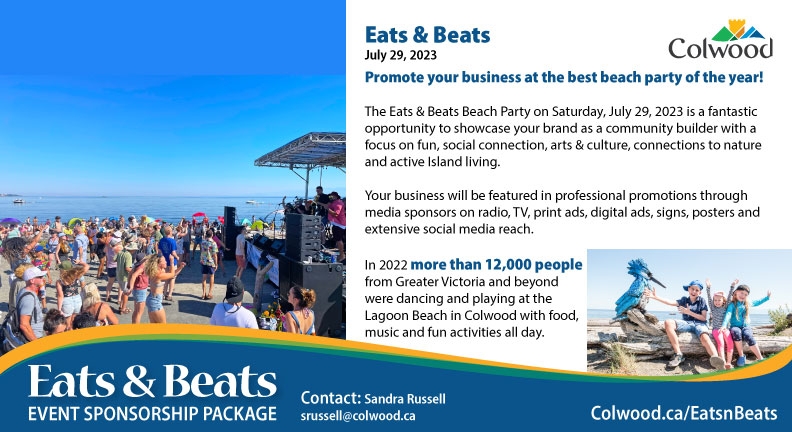 Eats & Beats
July 29, 2023

Colwood

Promote your business at the best beach party of the year!

The Eats & Beats Beach Party on Saturday, July 29, 2023 is a fantastic opportunity to showcase your brand as a community builder with a focus on fun, social connection, arts & culture, connections to nature and active Island living.

Your business will be featured in professional promotions through media sponsors on radio, TV, print ads, digital ads, signs, posters and extensive social media reach.

In 2022 more than 12,000 people from Greater Victoria and beyond were dancing and playing at the Lagoon Beach in Colwood with food, music and fun activities all day.

Eats & Beats
EVENT SPONSORSHIP PACKAGE

Contact: Sandra Russell
srussell@colwood.ca

Colwood.ca/EatsnBeats